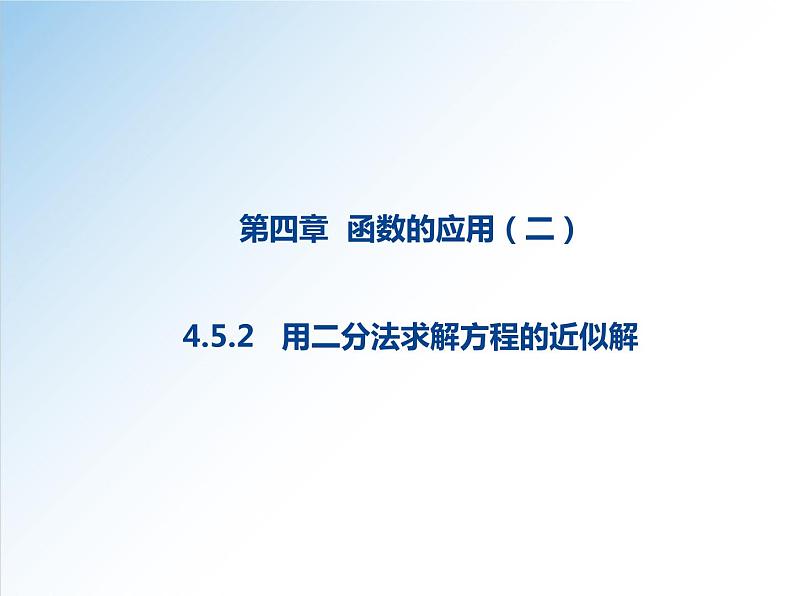 第四章 函数的应用（二）

4.5.2 用二分法求解方程的近似解